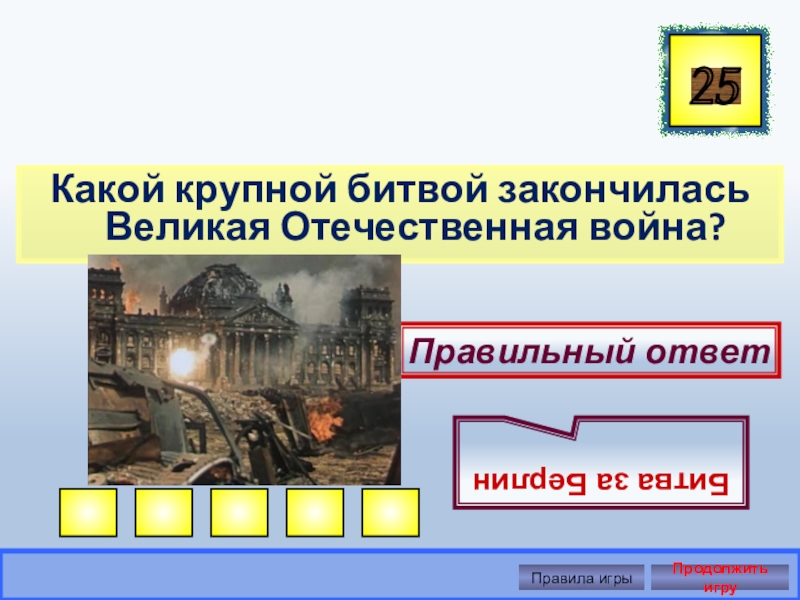 25

Какой крупной битвой закончилась Великая Отечественная война?

Правильный ответ

Битва за Берлин

Правила игры

Продолжить игру